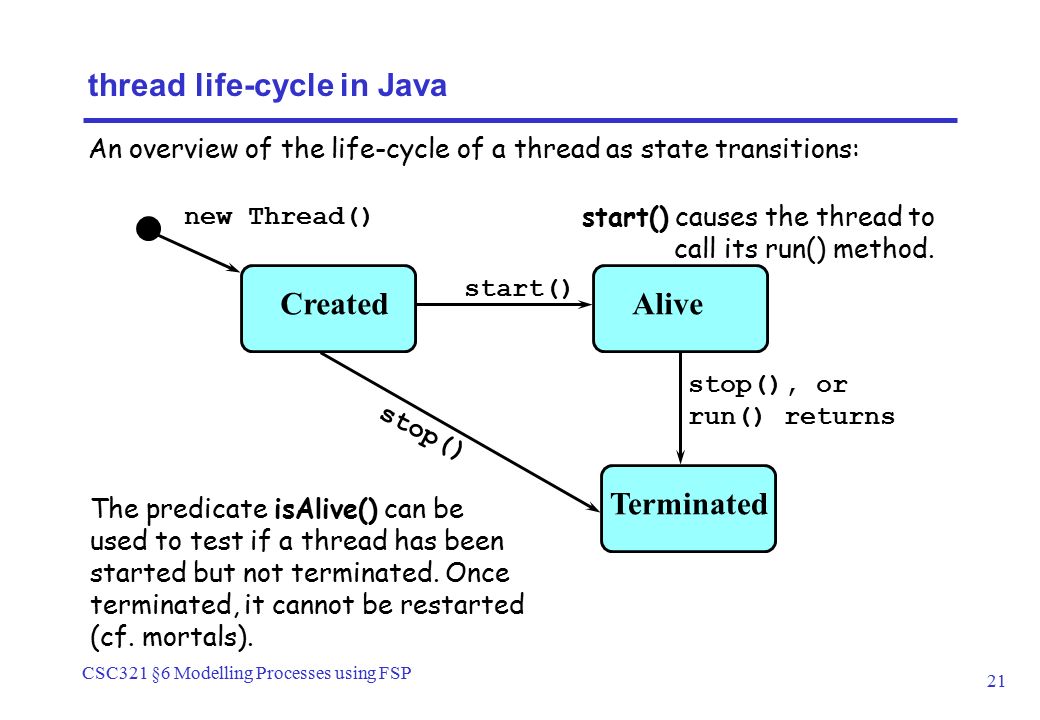 thread life-cycle in Java

An overview of the life-cycle of a thread as state transitions:

new Thread()

start() causes the thread to call its run() method.

Created

start()

Alive

stop(), or run() returns

stop()

Terminated

The predicate isAlive() can be used to test if a thread has been started but not terminated. Once terminated, it cannot be restarted (cf. mortals).

CSC321 §6 Modelling Processes using FSP

21